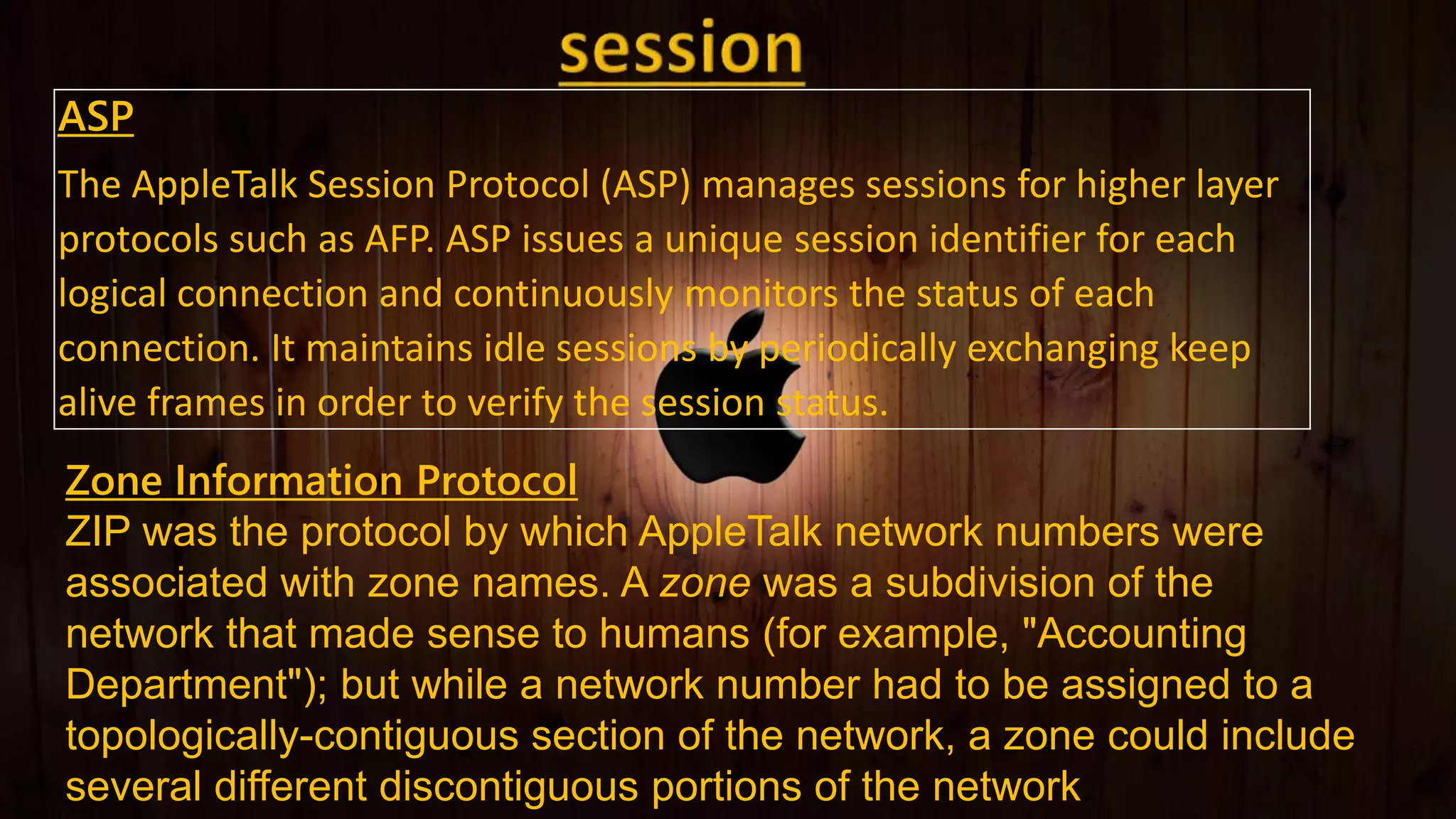 session

ASP

The AppleTalk Session Protocol (ASP) manages sessions for higher layer protocols such as AFP. ASP issues a unique session identifier for each logical connection and continuously monitors the status of each connection. It maintains idle sessions by periodically exchanging keep alive frames in order to verify the session status.

Zone Information Protocol

ZIP was the protocol by which AppleTalk network numbers were associated with zone names. A zone was a subdivision of the network that made sense to humans (for example, "Accounting Department"); but while a network number had to be assigned to a topologically-contiguous section of the network, a zone could include several different discontiguous portions of the network